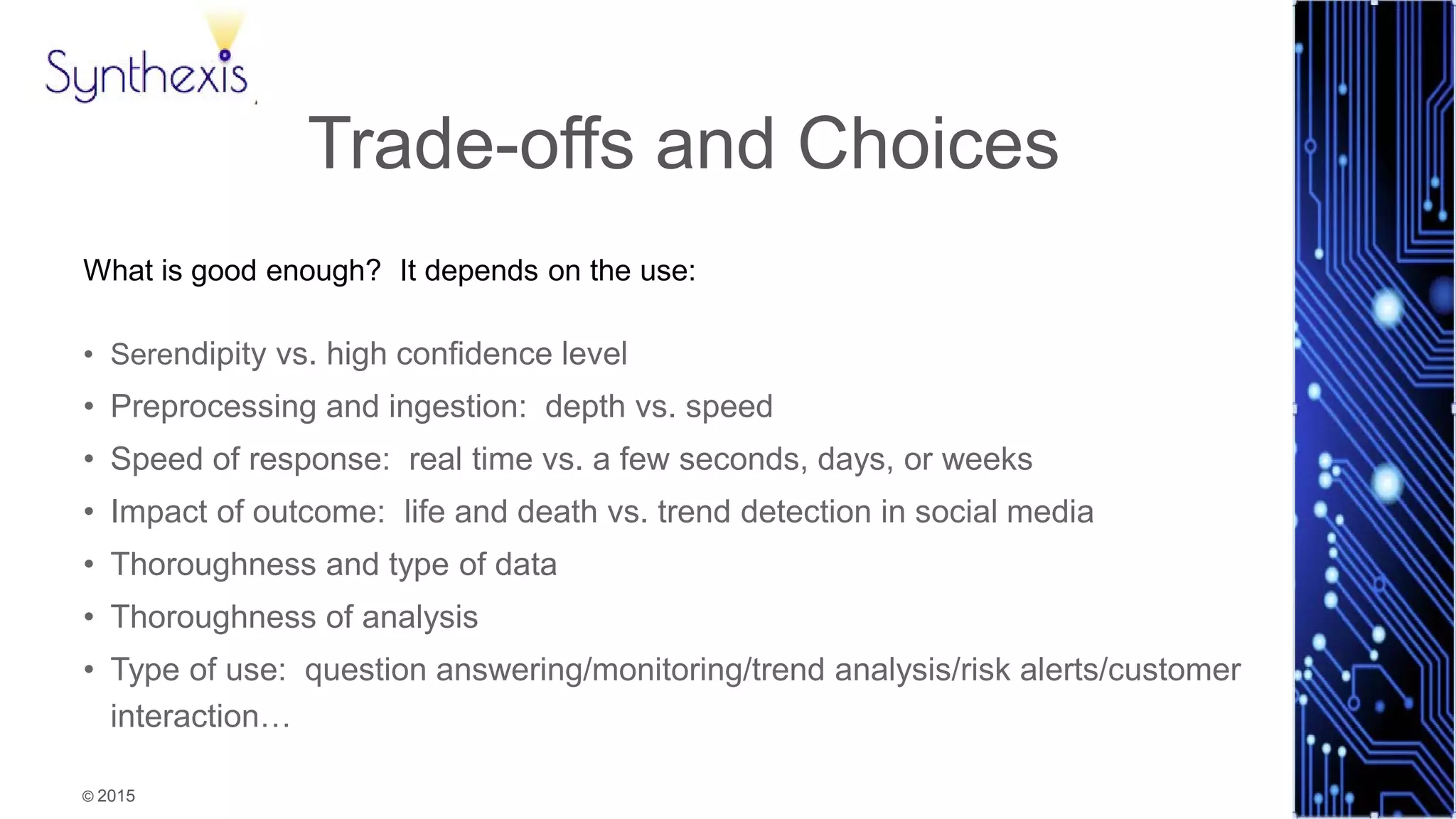 Synthexis

Trade-offs and Choices

What is good enough? It depends on the use:

• Serendipity vs. high confidence level
• Preprocessing and ingestion: depth vs. speed
• Speed of response: real time vs. a few seconds, days, or weeks
• Impact of outcome: life and death vs. trend detection in social media
• Thoroughness and type of data
• Thoroughness of analysis
• Type of use: question answering/monitoring/trend analysis/risk alerts/customer interaction…

© 2015